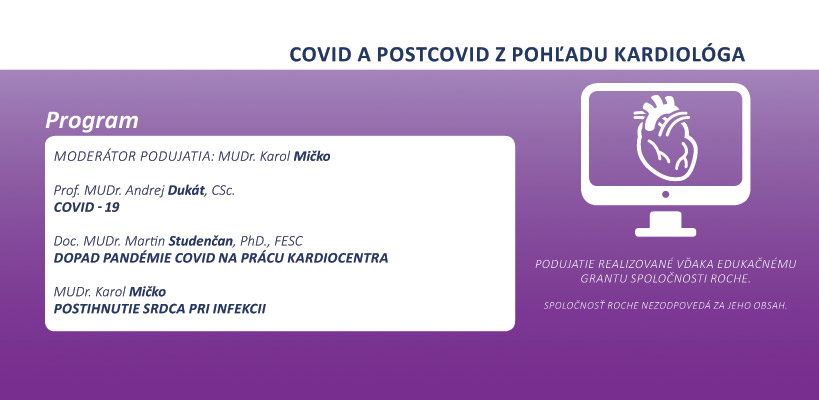 COVID A POSTCOVID Z POHĽADU KARDIOLÓGA

Program

MODERÁTOR PODUJATIA: MUDr. Karol Mičko

Prof. MUDr. Andrej Dukát, CSc.
COVID - 19

Doc. MUDr. Martin Studenčan, PhD., FESC
DOPAD PANDÉMIE COVID NA PRÁCU KARDIOCENTRA

MUDr. Karol Mičko
POSTIHNUTIE SRDCA PRI INFEKCII

PODUJATIE REALIZOVANÉ VĎAKA EDUKAČNÉMU GRANTU SPOLOČNOSTI ROCHE.

SPOLOČNOSŤ ROCHE NEZODPOVEDÁ ZA JEHO OBSAH.